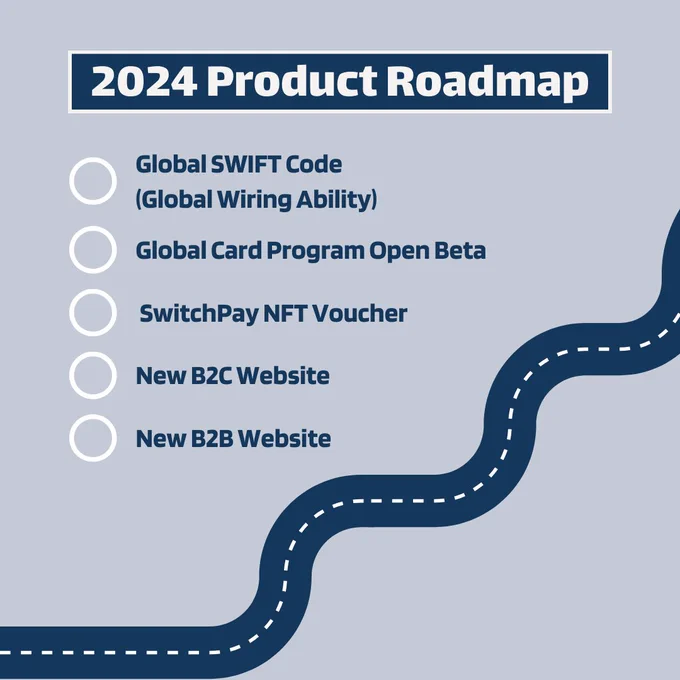 2024 Product Roadmap

Global SWIFT Code (Global Wiring Ability)

Global Card Program Open Beta

SwitchPay NFT Voucher

New B2C Website

New B2B Website